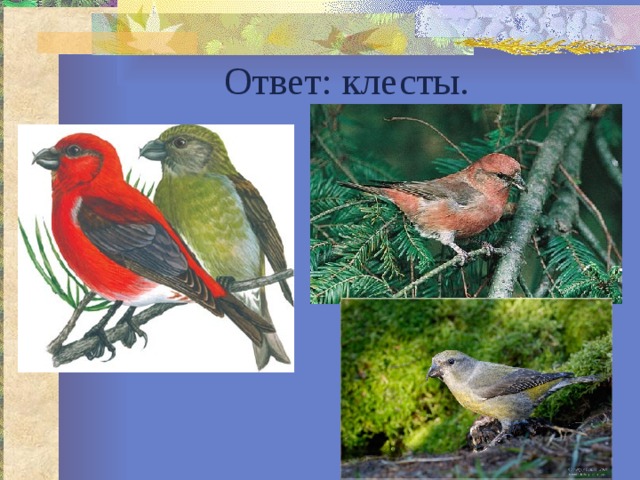 Ответ: клесты.